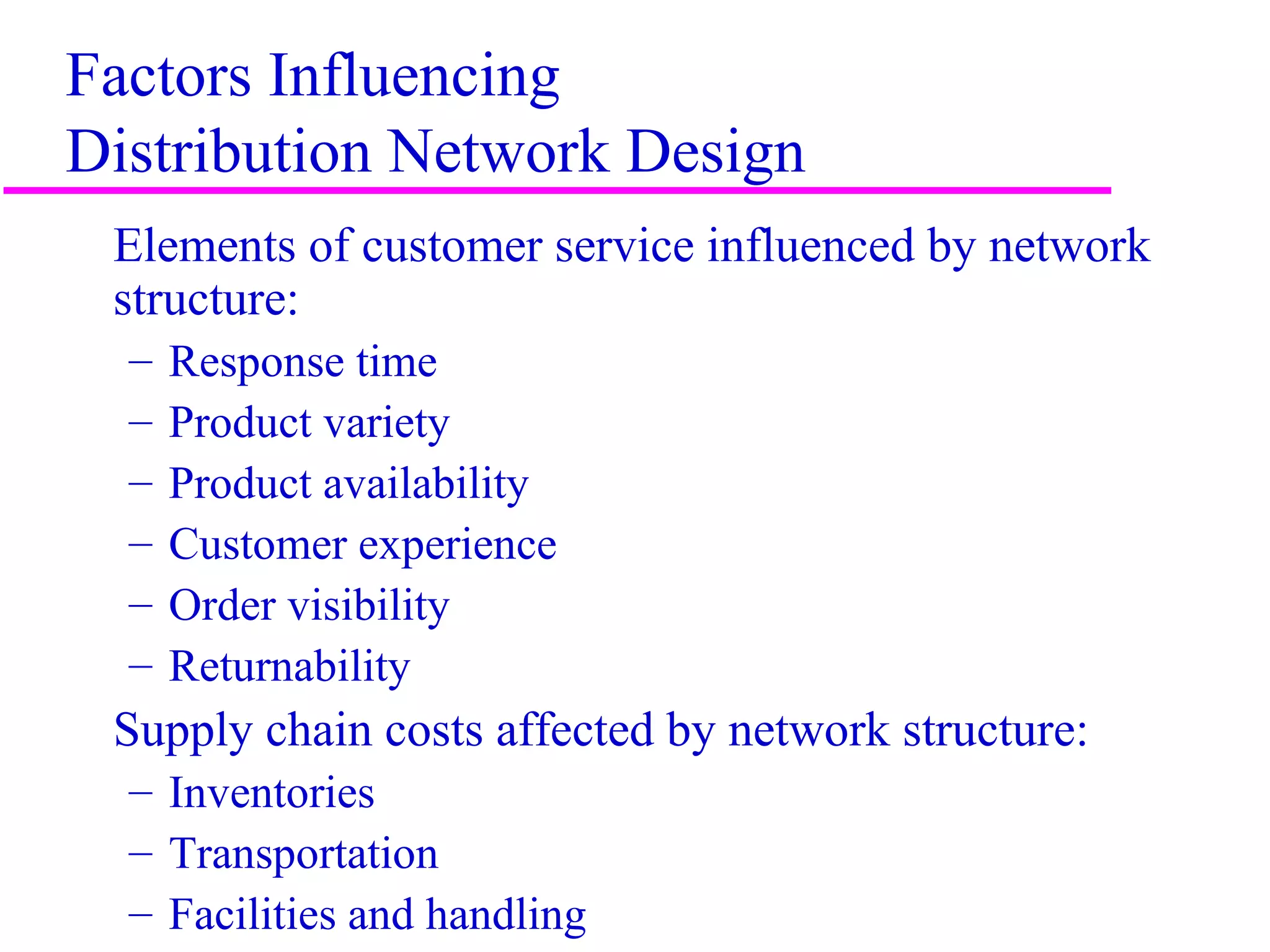 Factors Influencing
Distribution Network Design

Elements of customer service influenced by network structure:
– Response time
– Product variety
– Product availability
– Customer experience
– Order visibility
– Returnability

Supply chain costs affected by network structure:
– Inventories
– Transportation
– Facilities and handling